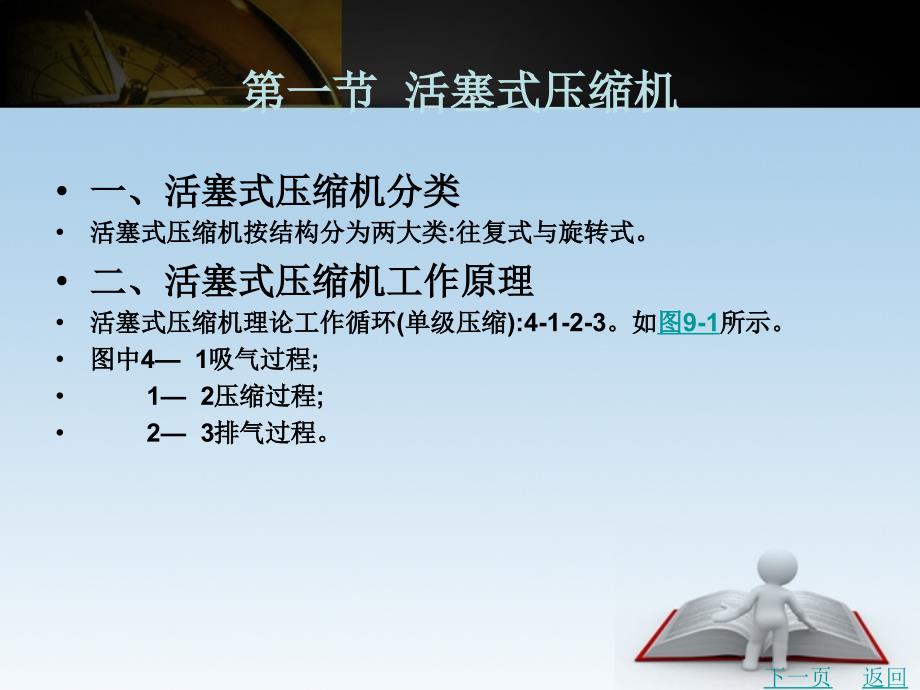 第一节 活塞式压缩机

• 一、活塞式压缩机分类
• 活塞式压缩机按结构分为两大类:往复式与旋转式。
• 二、活塞式压缩机工作原理
• 活塞式压缩机理论工作循环(单级压缩):4-1-2-3。如图9-1所示。
• 图中4— 1吸气过程;
• 1— 2压缩过程;
• 2— 3排气过程。

下一页 返回